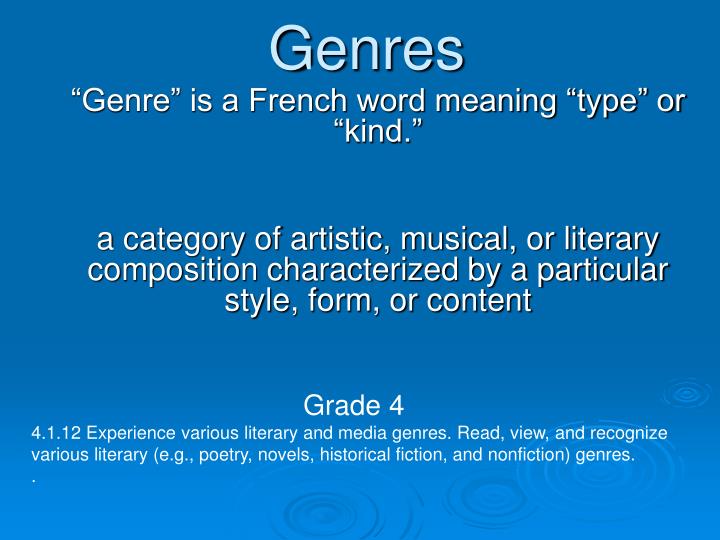 Genres

“Genre” is a French word meaning “type” or “kind.”

a category of artistic, musical, or literary composition characterized by a particular style, form, or content

Grade 4

4.1.12 Experience various literary and media genres. Read, view, and recognize various literary (e.g., poetry, novels, historical fiction, and nonfiction) genres.

.